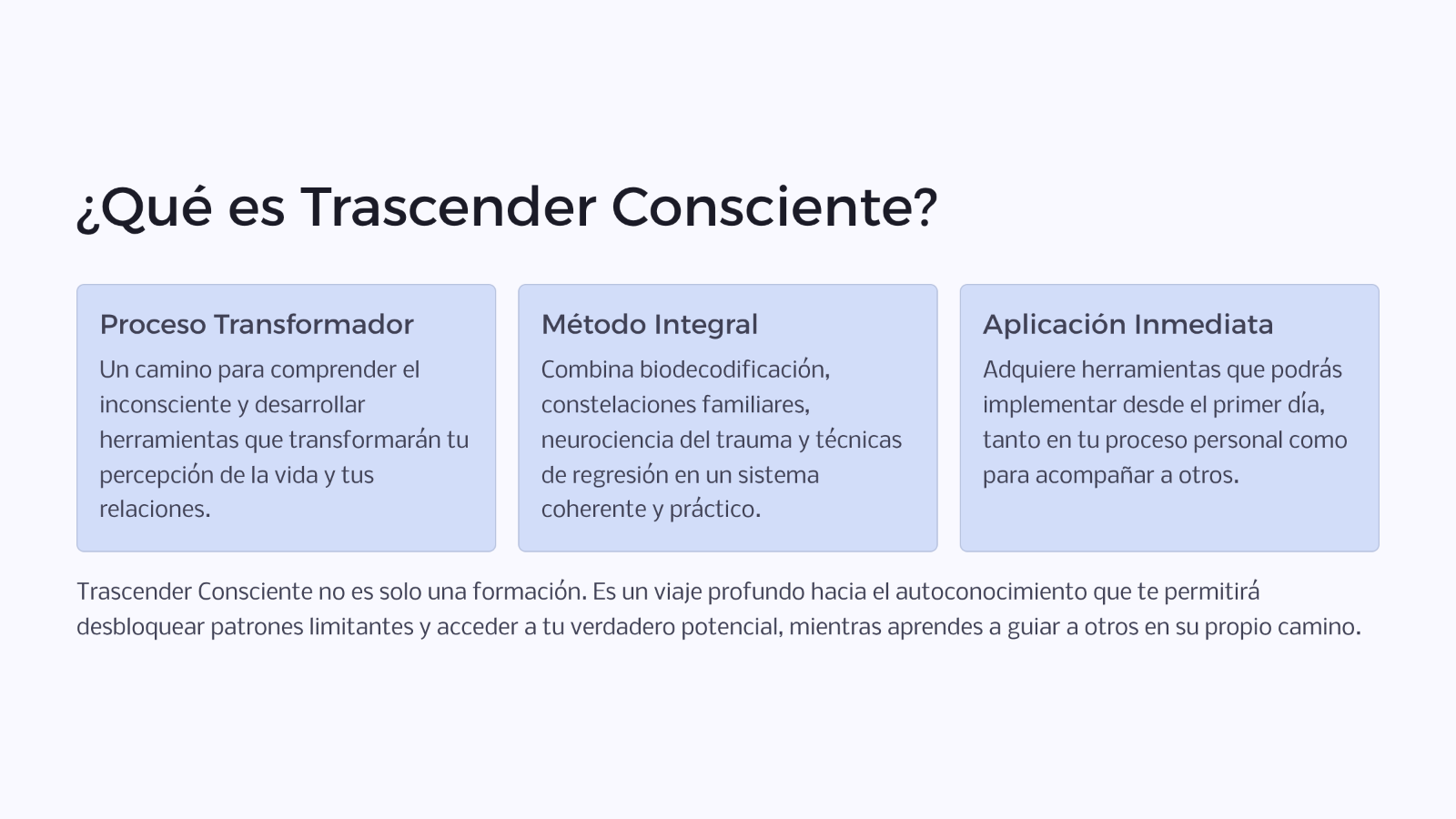 ¿Qué es Trascender Consciente?

Proceso Transformador

Un camino para comprender el inconsciente y desarrollar herramientas que transformarán tu percepción de la vida y tus relaciones.

Método Integral

Combina biodecodificación, constelaciones familiares, neurociencia del trauma y técnicas de regresión en un sistema coherente y práctico.

Aplicación Inmediata

Adquiere herramientas que podrás implementar desde el primer día, tanto en tu proceso personal como para acompañar a otros.

Trascender Consciente no es solo una formación. Es un viaje profundo hacia el autoconocimiento que te permitirá desbloquear patrones limitantes y acceder a tu verdadero potencial, mientras aprendes a guiar a otros en su propio camino.